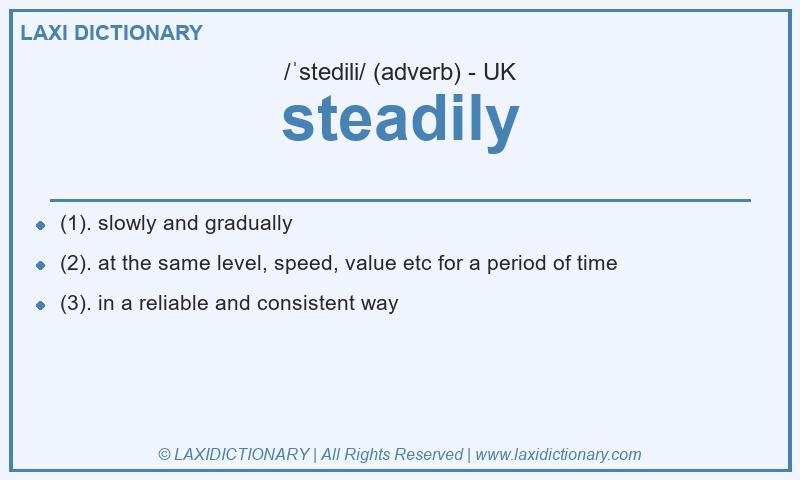 LAXI DICTIONARY

/ˈstedili/ (adverb) - UK

steadily

- (1). slowly and gradually
- (2). at the same level, speed, value etc for a period of time
- (3). in a reliable and consistent way

© LAXIDICTIONARY | All Rights Reserved | www.laxidictionary.com